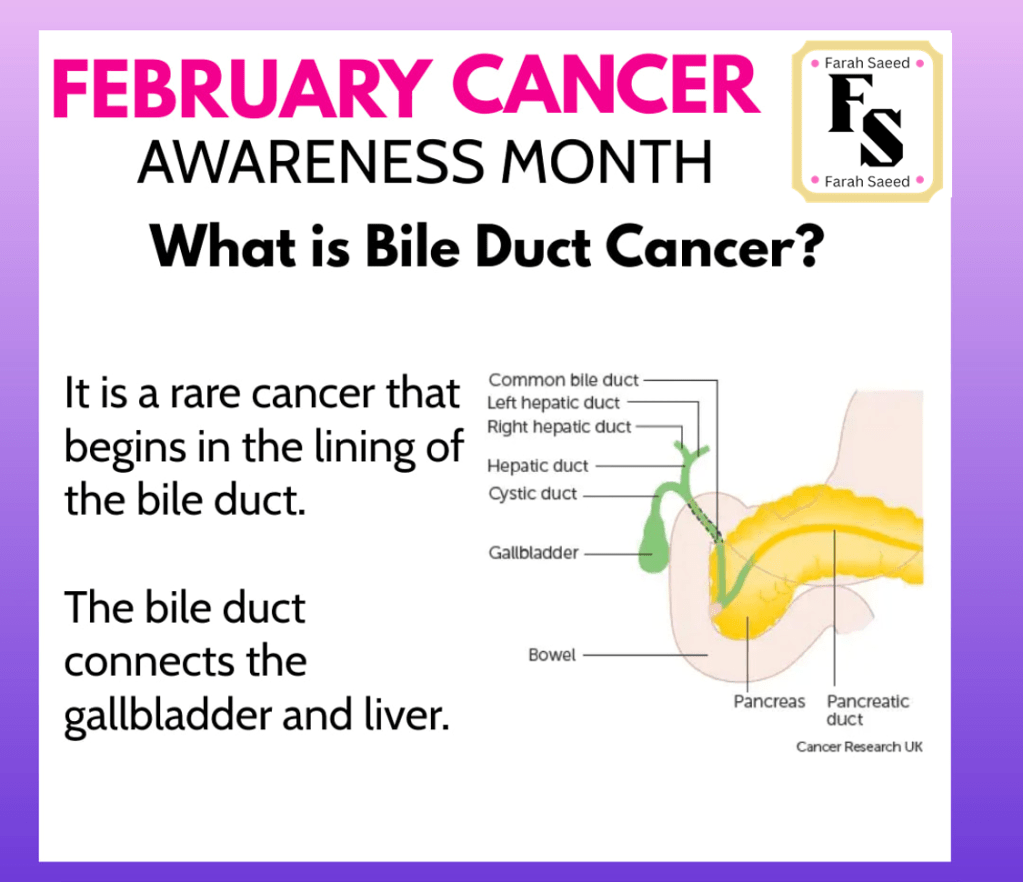 FEBRUARY CANCER
AWARENESS MONTH

Farah Saeed
FS
Farah Saeed

What is Bile Duct Cancer?

It is a rare cancer that begins in the lining of the bile duct.

The bile duct connects the gallbladder and liver.

Common bile duct
Left hepatic duct
Right hepatic duct
Hepatic duct
Cystic duct
Gallbladder
Bowel
Pancreas
Pancreatic duct
Cancer Research UK